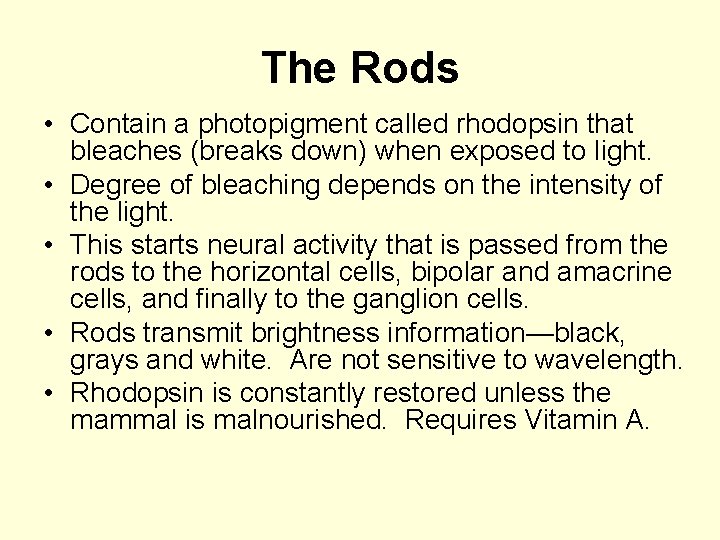 The Rods

• Contain a photopigment called rhodopsin that bleaches (breaks down) when exposed to light.
• Degree of bleaching depends on the intensity of the light.
• This starts neural activity that is passed from the rods to the horizontal cells, bipolar and amacrine cells, and finally to the ganglion cells.
• Rods transmit brightness information—black, grays and white. Are not sensitive to wavelength.
• Rhodopsin is constantly restored unless the mammal is malnourished. Requires Vitamin A.